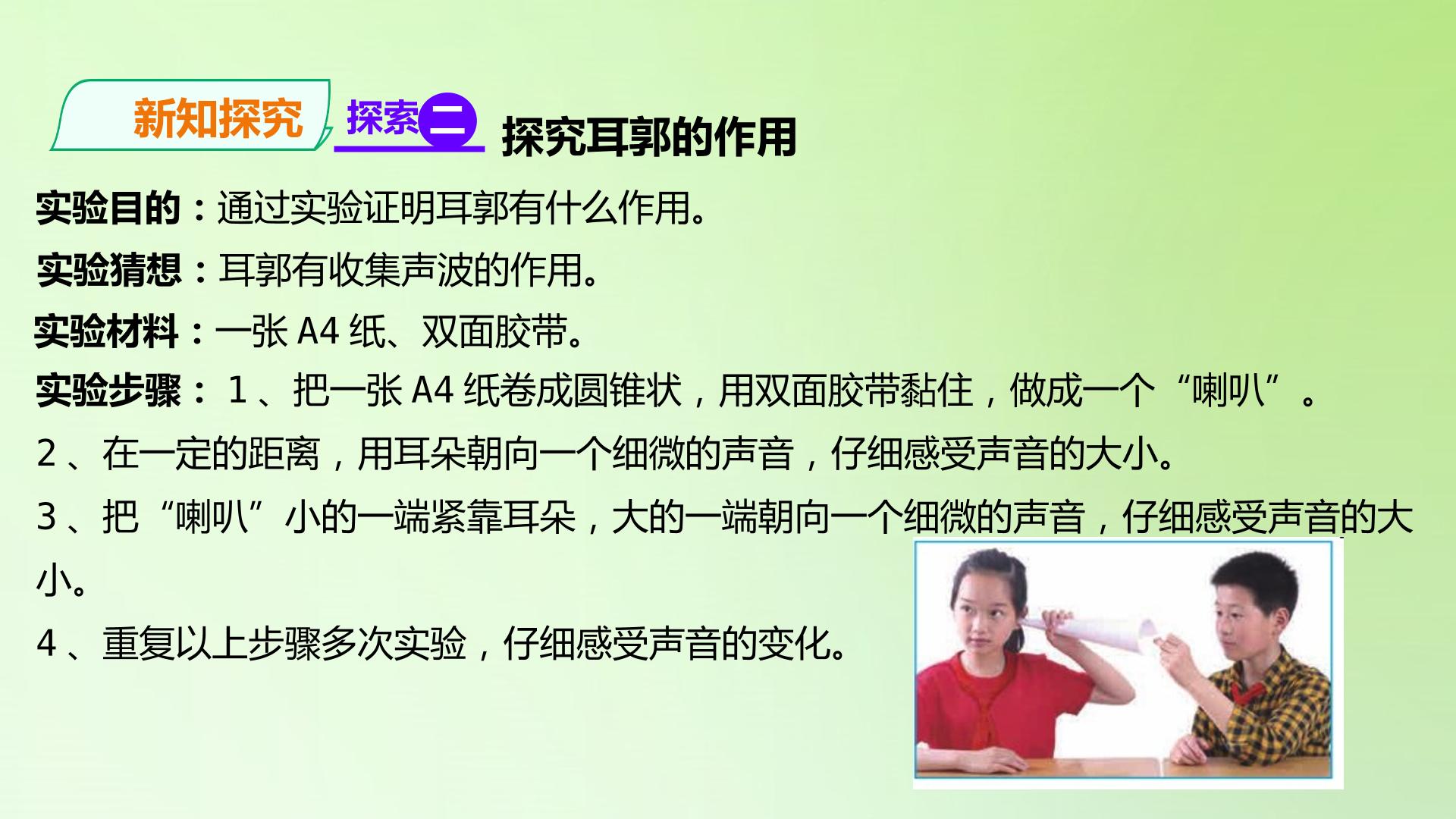 新知探究

探索二

探究耳郭的作用

实验目的：通过实验证明耳郭有什么作用。

实验猜想：耳郭有收集声波的作用。

实验材料：一张A4纸、双面胶带。

实验步骤：1、把一张A4纸卷成圆锥状，用双面胶带黏住，做成一个“喇叭”。

2、在一定的距离，用耳朵朝向一个细微的声音，仔细感受声音的大小。

3、把“喇叭”小的一端紧靠耳朵，大的一端朝向一个细微的声音，仔细感受声音的大小。

4、重复以上步骤多次实验，仔细感受声音的变化。